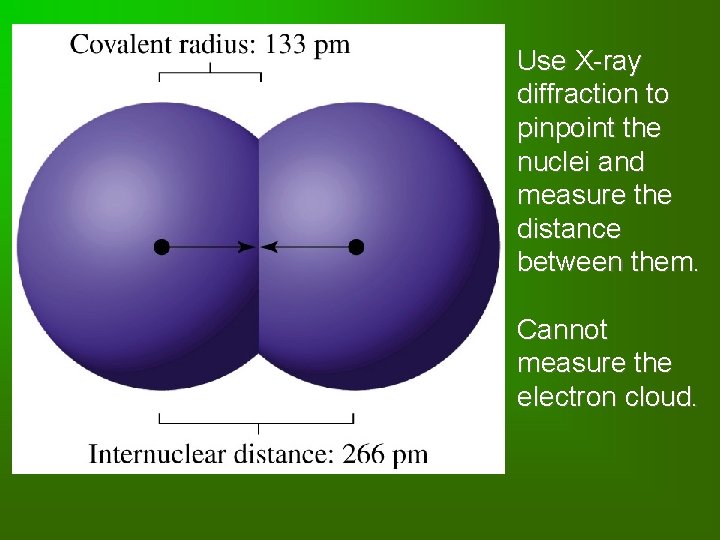 Covalent radius: 133 pm

Internuclear distance: 266 pm

Use X-ray diffraction to pinpoint the nuclei and measure the distance between them.

Cannot measure the electron cloud.